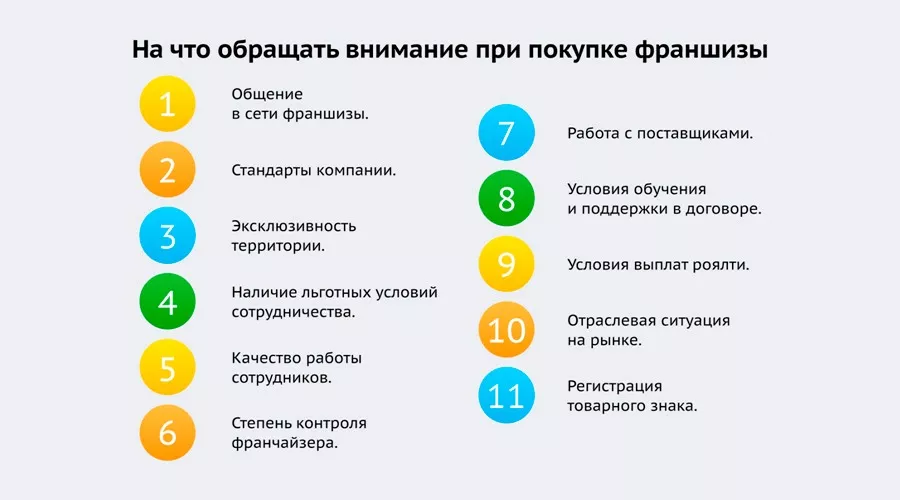 На что обращать внимание при покупке франшизы

1 Общение в сети франшизы.

2 Стандарты компании.

3 Эксклюзивность территории.

4 Наличие льготных условий сотрудничества.

5 Качество работы сотрудников.

6 Степень контроля франчайзера.

7 Работа с поставщиками.

8 Условия обучения и поддержки в договоре.

9 Условия выплат роялти.

10 Отраслевая ситуация на рынке.

11 Регистрация товарного знака.